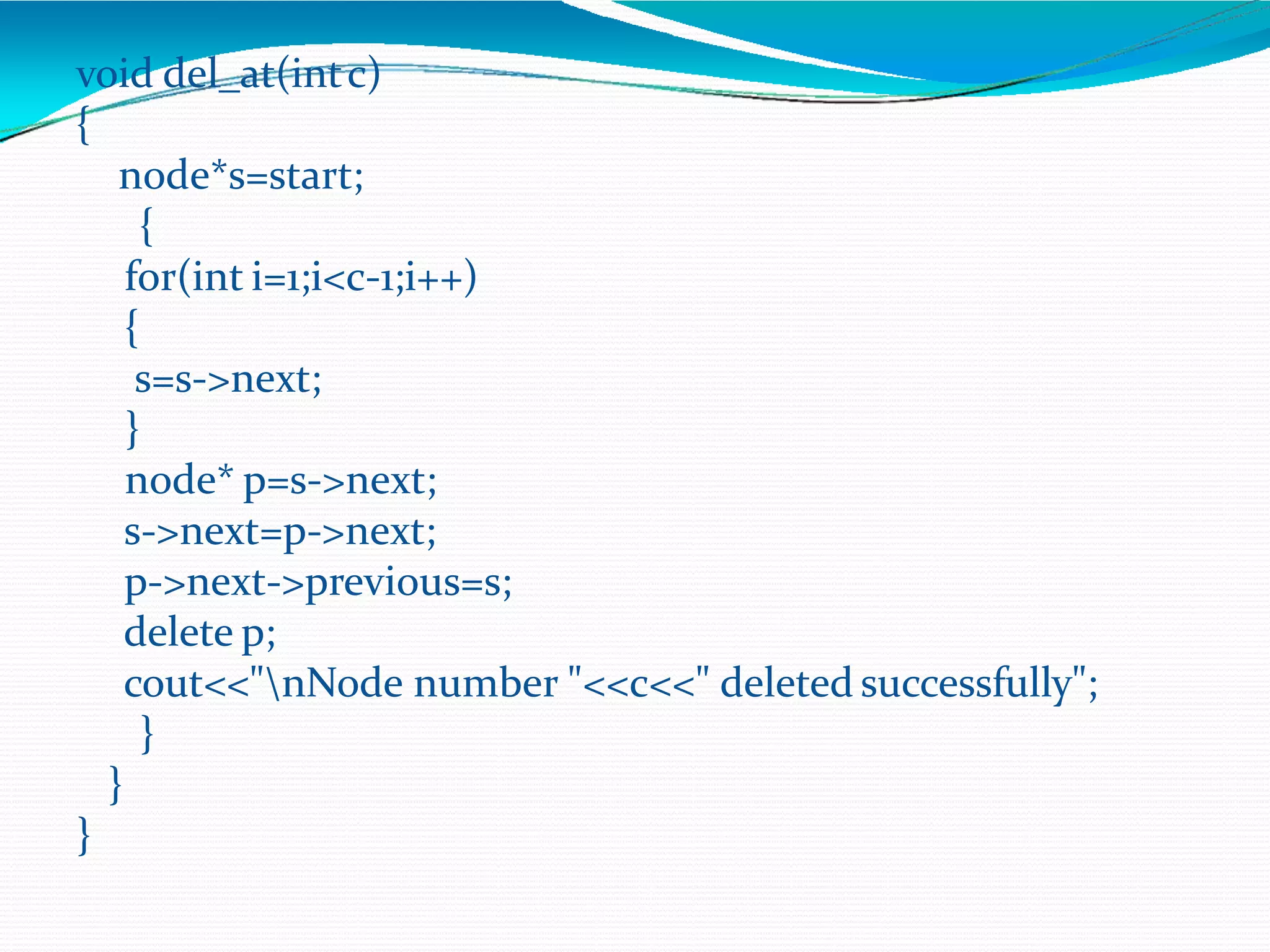 void del_at(int c)
{
node*s=start;
{
for(int i=1;i<c-1;i++)
{
s=s->next;
}
node* p=s->next;
s->next=p->next;
p->next->previous=s;
delete p;
cout<<"\nNode number "<<c<<" deleted successfully";
}
}
}